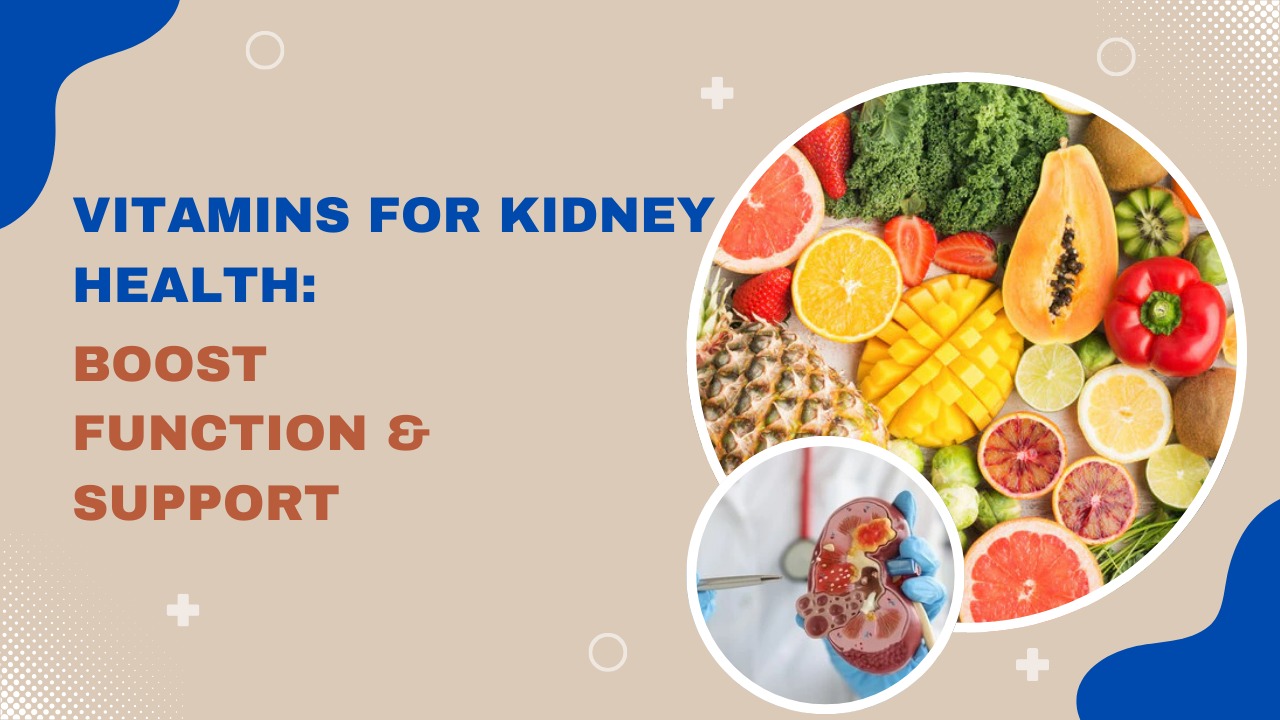 VITAMINS FOR KIDNEY HEALTH:

BOOST FUNCTION & SUPPORT